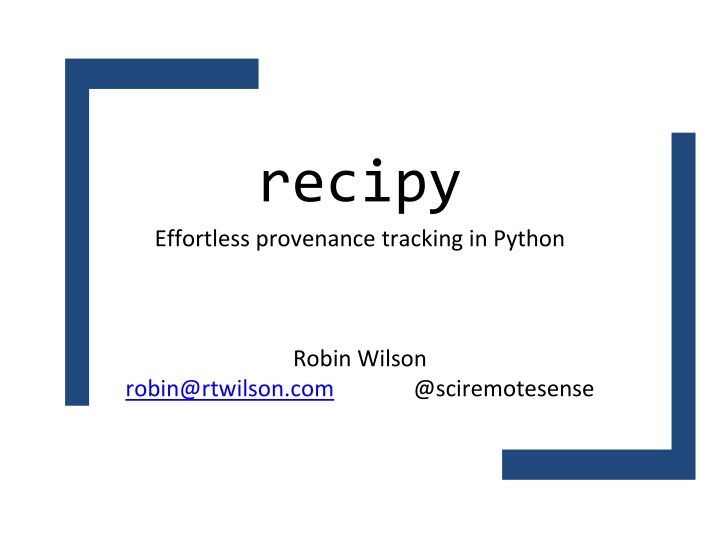 recipy

Effortless provenance tracking in Python

Robin Wilson
robin@rtwilson.com @sciremotesense